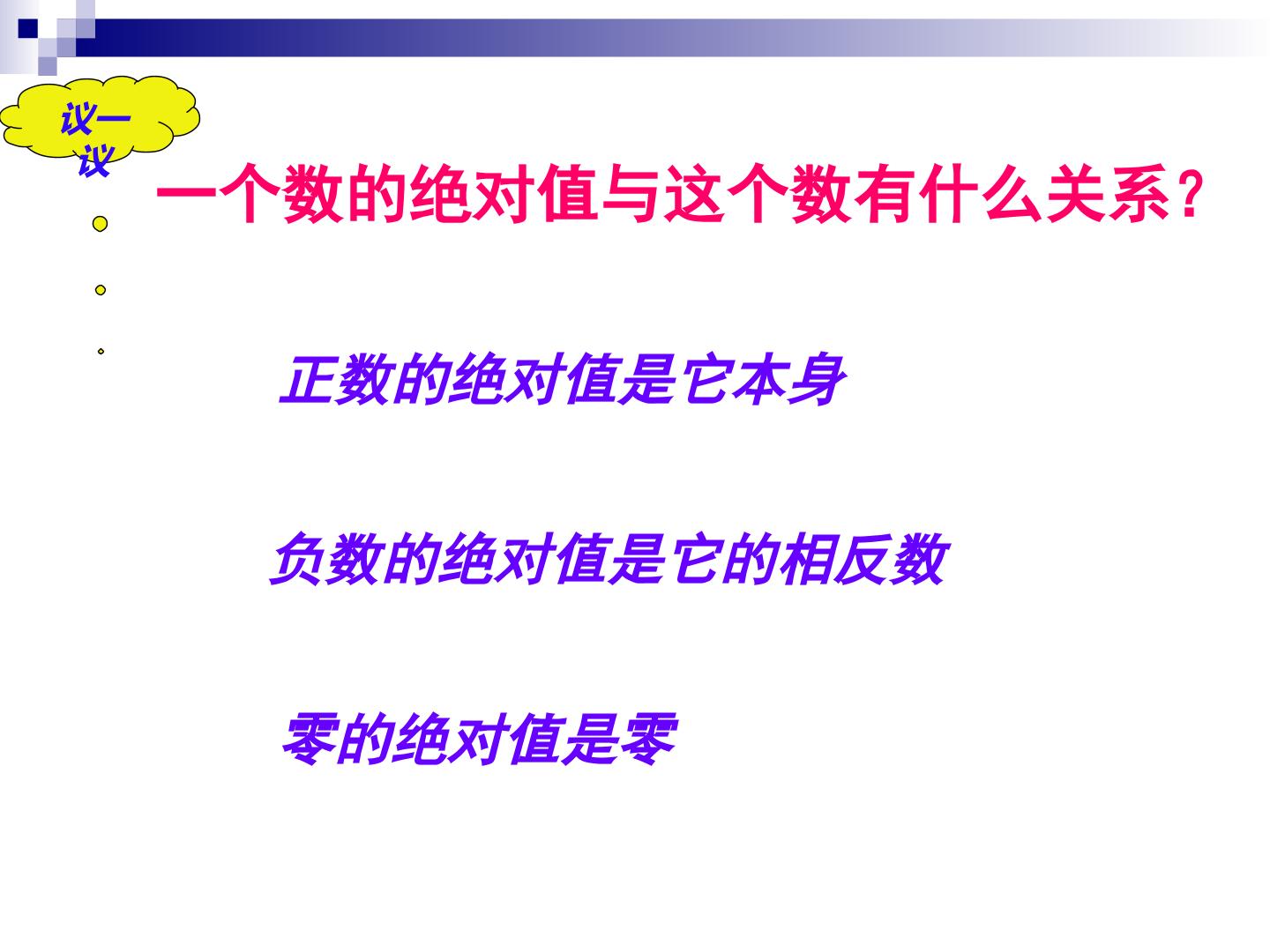 议一议

一个数的绝对值与这个数有什么关系？

正数的绝对值是它本身

负数的绝对值是它的相反数

零的绝对值是零